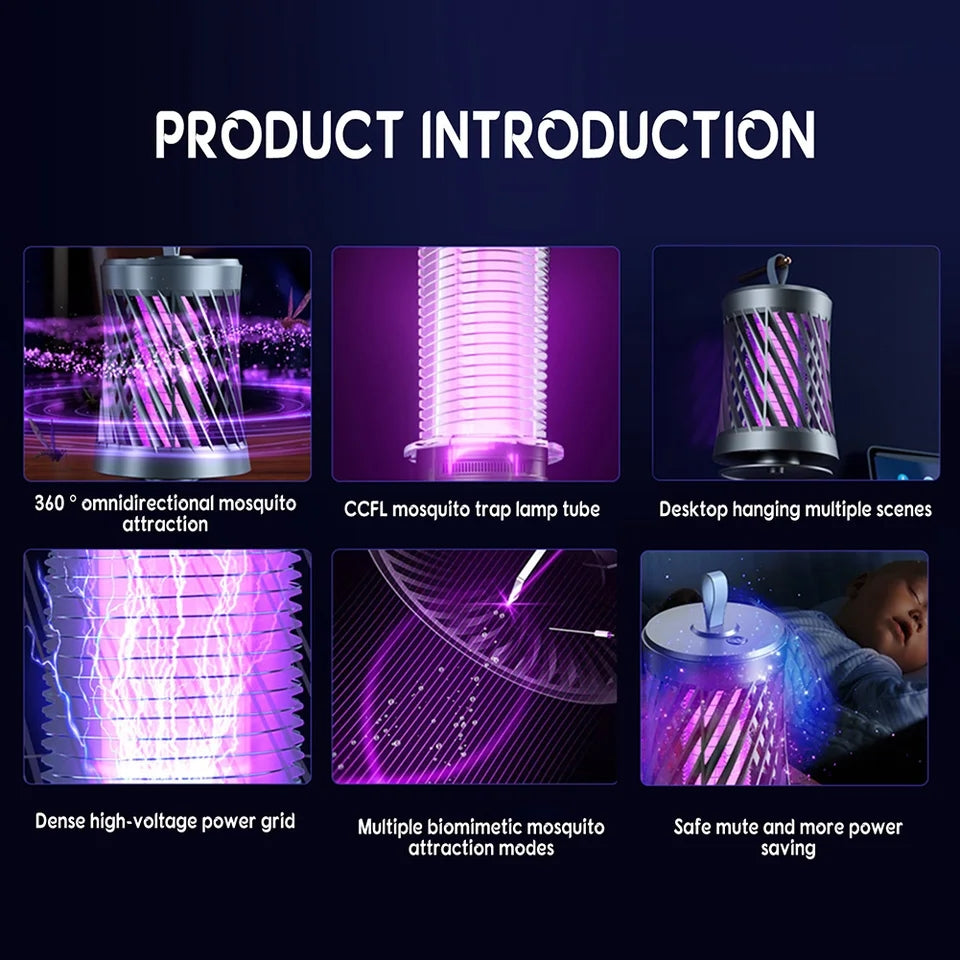 PRODUCT INTRODUCTION

360 ° omnidirectional mosquito attraction

CCFL mosquito trap lamp tube

Desktop hanging multiple scenes

Dense high-voltage power grid

Multiple biomimetic mosquito attraction modes

Safe mute and more power saving